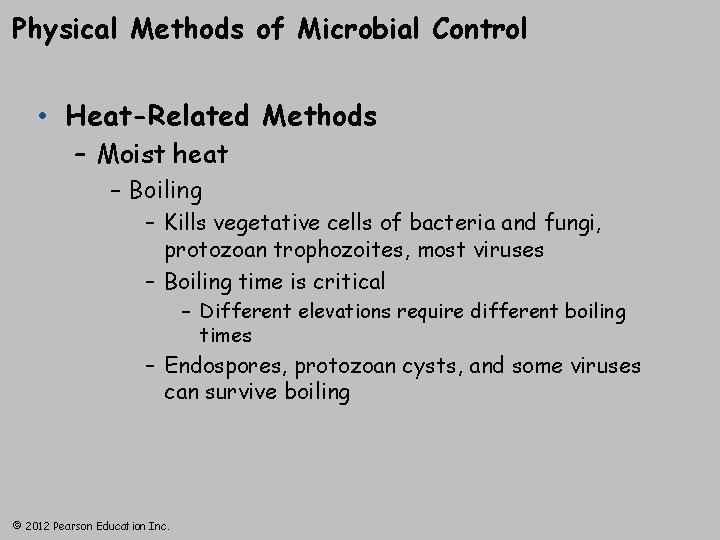 Physical Methods of Microbial Control

• Heat-Related Methods
– Moist heat
– Boiling
– Kills vegetative cells of bacteria and fungi, protozoan trophozoites, most viruses
– Boiling time is critical
– Different elevations require different boiling times
– Endospores, protozoan cysts, and some viruses can survive boiling

© 2012 Pearson Education Inc.